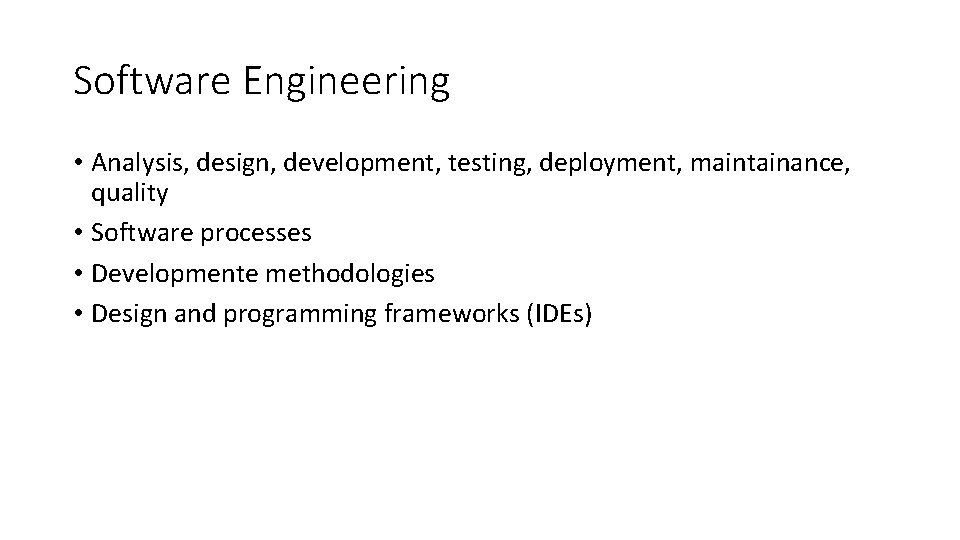 Software Engineering

• Analysis, design, development, testing, deployment, maintainance, quality
• Software processes
• Developmente methodologies
• Design and programming frameworks (IDEs)